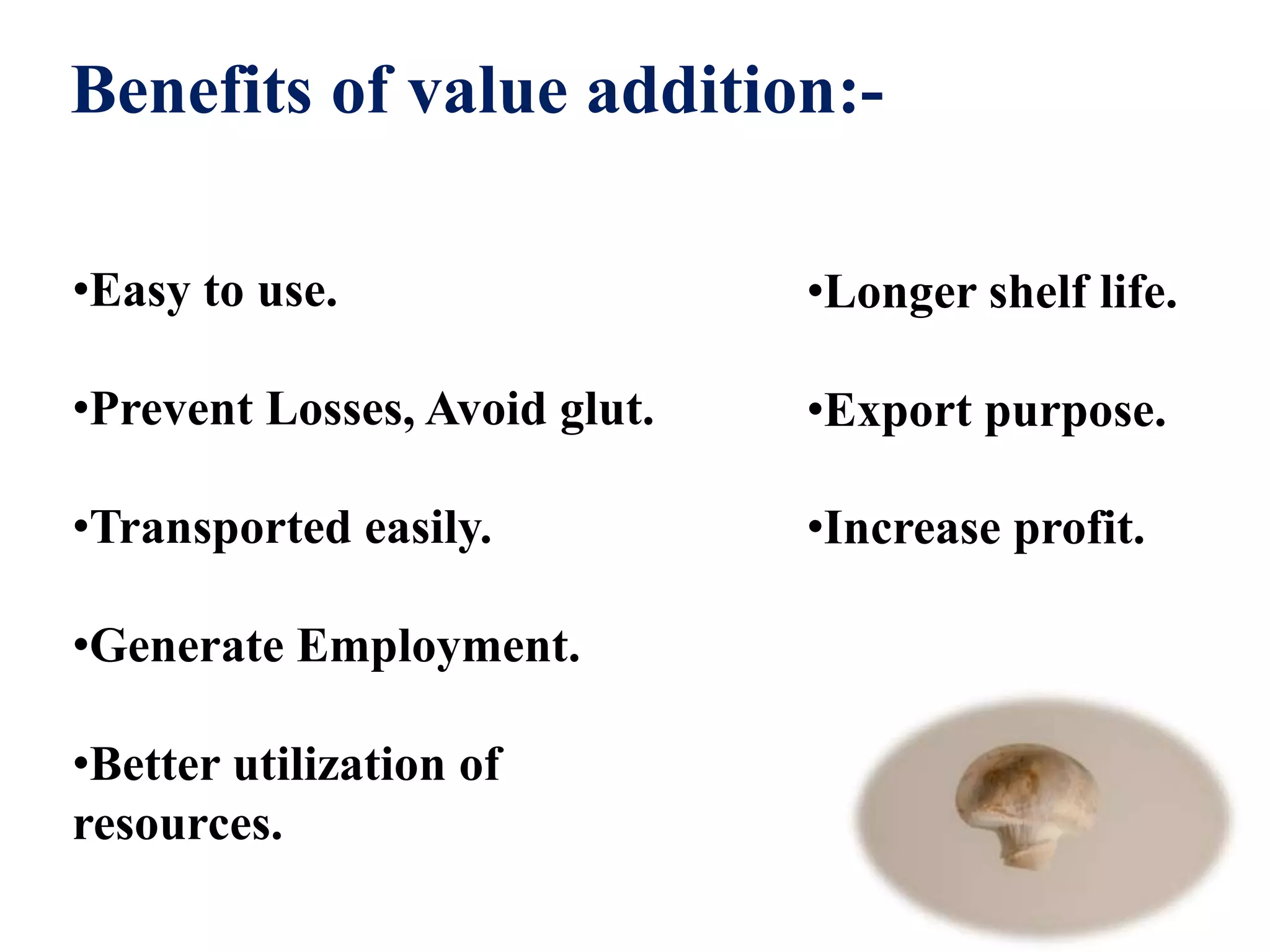 Benefits of value addition:-

•Easy to use.

•Prevent Losses, Avoid glut.

•Transported easily.

•Generate Employment.

•Better utilization of resources.

•Longer shelf life.

•Export purpose.

•Increase profit.